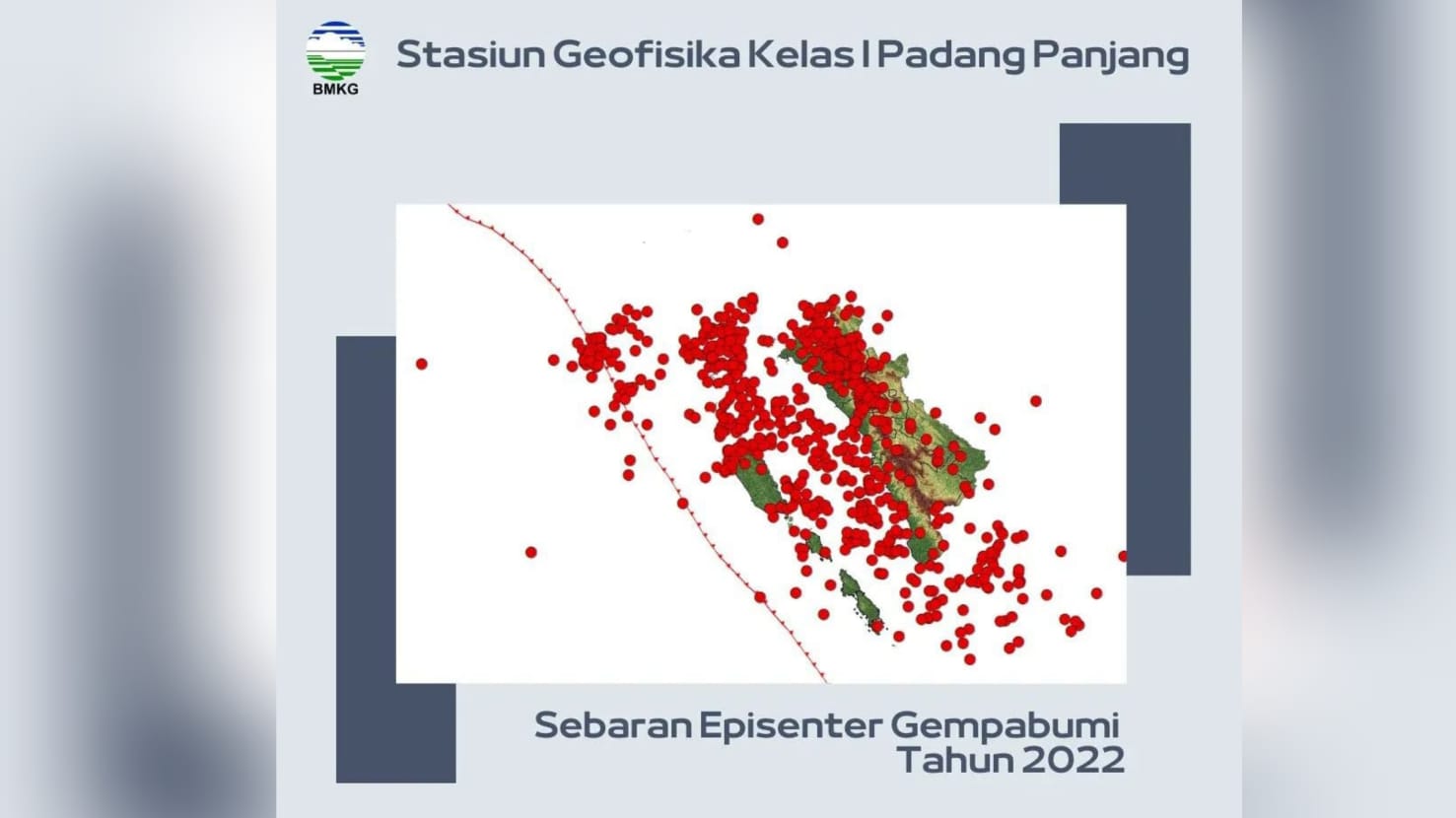 BMKG

Stasiun Geofisika Kelas I Padang Panjang

Sebaran Episenter Gempabumi
Tahun 2022